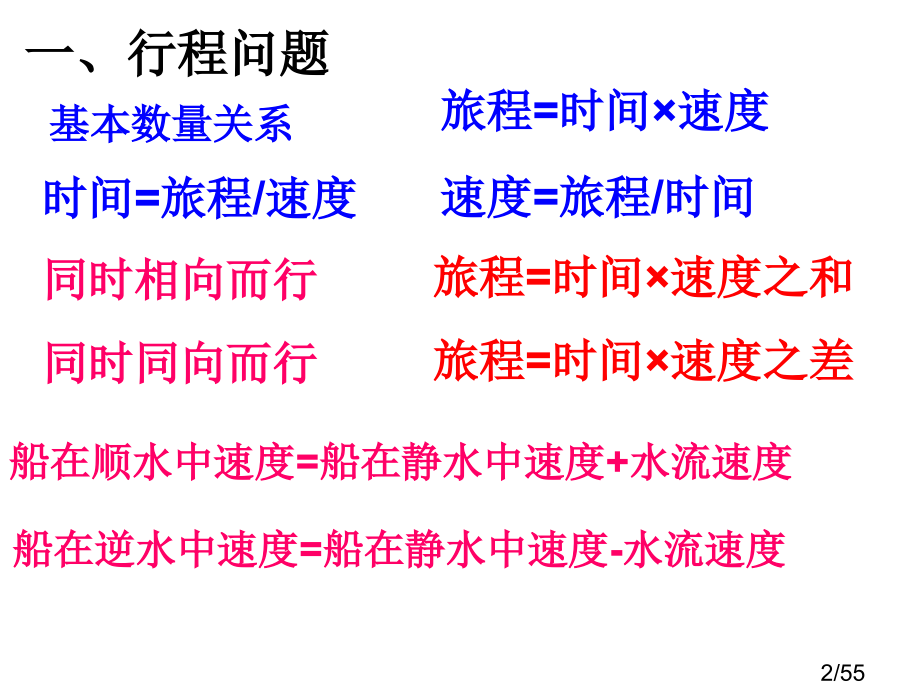 一、行程问题

基本数量关系

旅程=时间×速度

时间=旅程/速度

速度=旅程/时间

同时相向而行

旅程=时间×速度之和

同时同向而行

旅程=时间×速度之差

船在顺水中速度=船在静水中速度+水流速度

船在逆水中速度=船在静水中速度-水流速度

2/55